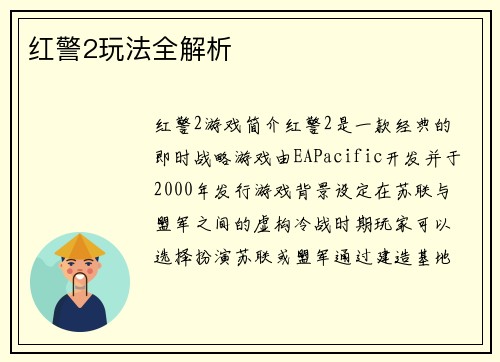 红警2玩法全解析

红警2游戏简介红警2是一款经典的即时战略游戏由EAPacific开发并于2000年发行游戏背景设定在苏联与盟军之间的虚构冷战时期玩家可以选择扮演苏联或盟军通过建造基地